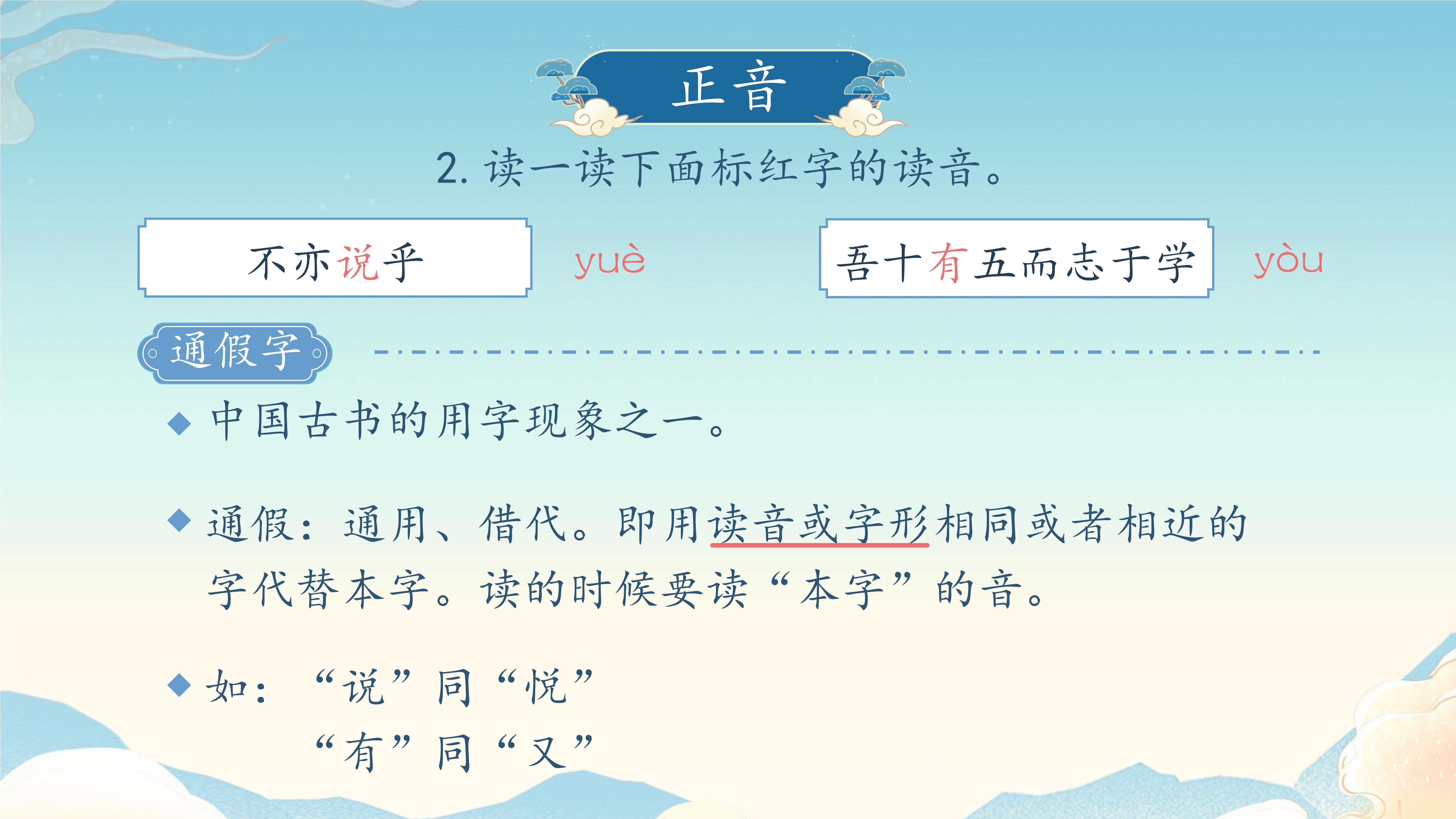 正音

2. 读一读下面标红字的读音。

不亦说乎 yuè

吾十有五而志于学 yòu

通假字

◆ 中国古书的用字现象之一。

◆ 通假：通用、借代。即用读音或字形相同或者相近的字代替本字。读的时候要读“本字”的音。

◆ 如：“说”同“悦”
“有”同“又”